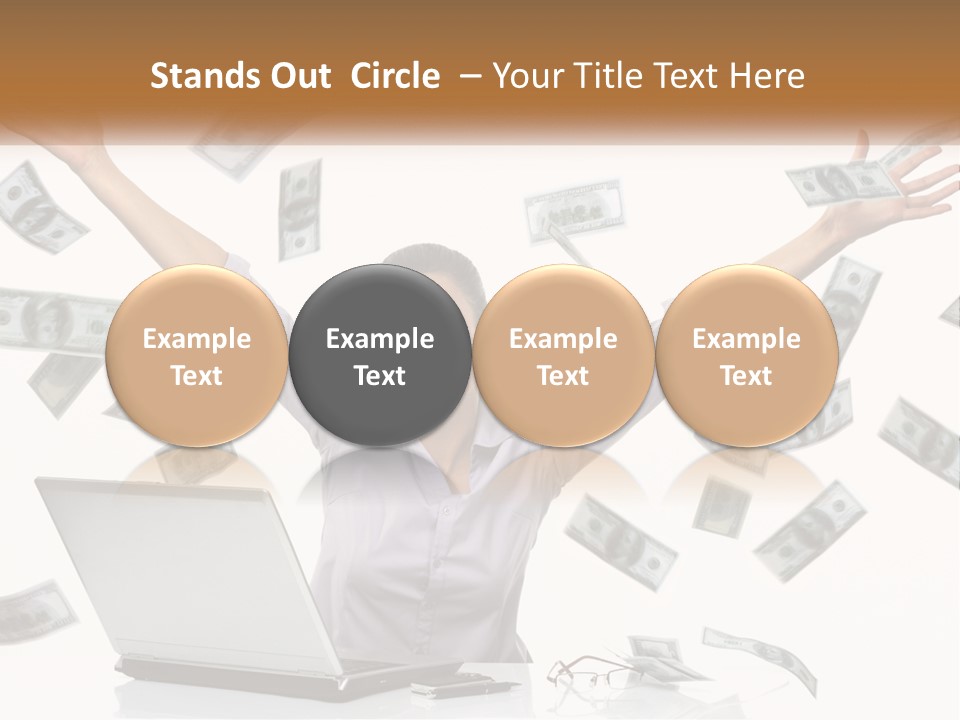 Stands Out Circle – Your Title Text Here

Example Text

Example Text

Example Text

Example Text